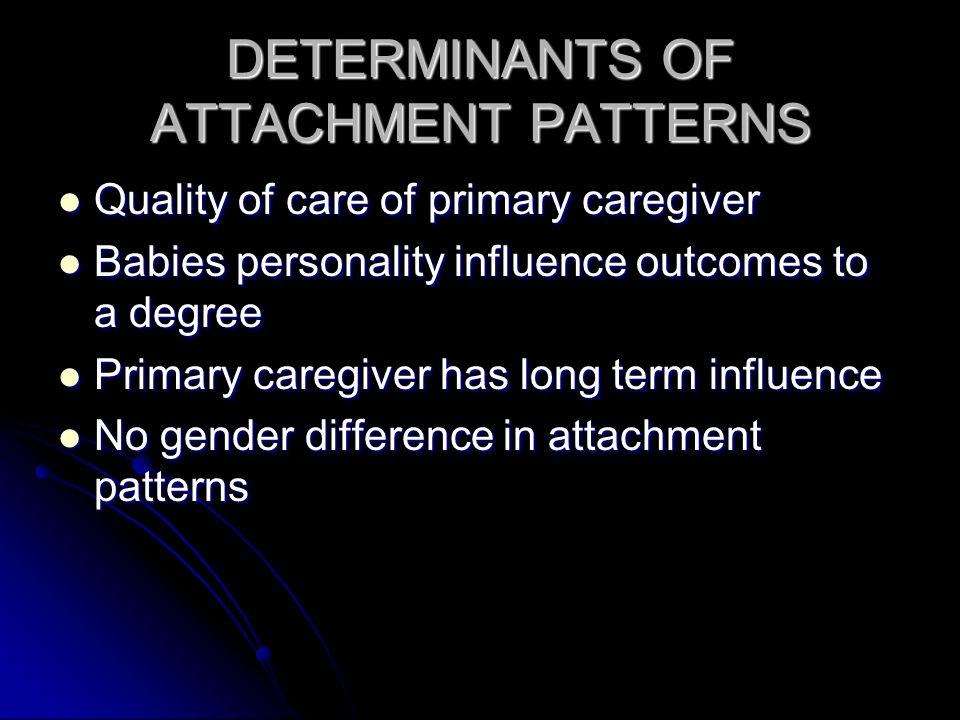 DETERMINANTS OF ATTACHMENT PATTERNS

- Quality of care of primary caregiver
- Babies personality influence outcomes to a degree
- Primary caregiver has long term influence
- No gender difference in attachment patterns